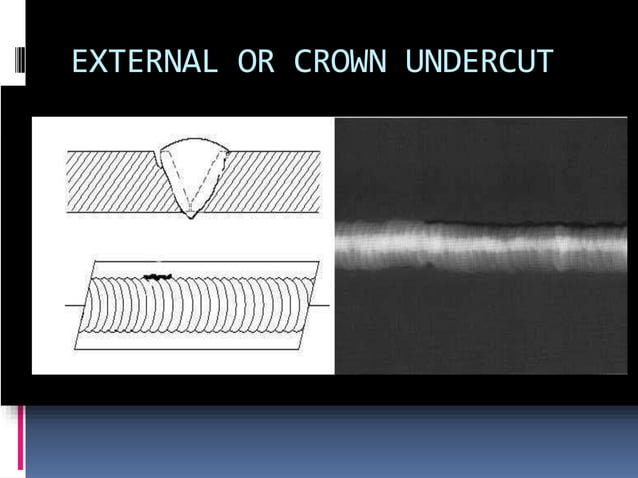 EXTERNAL OR CROWN UNDERCUT